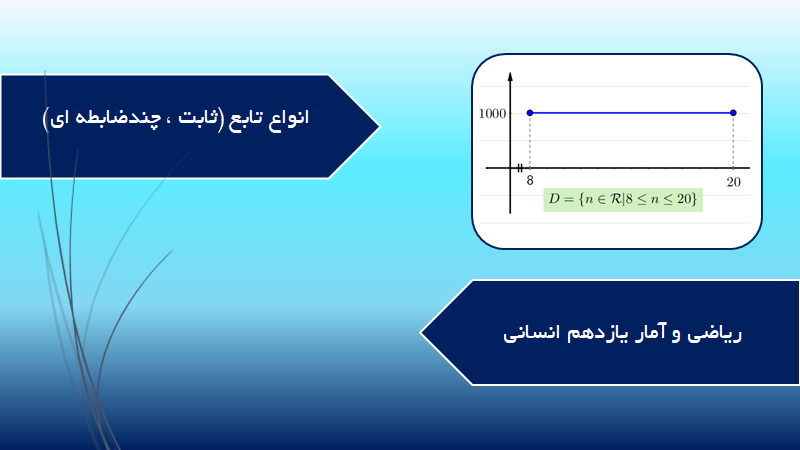 انواع تابع (ثابت ، چندضابطه ای)

1000

8

20

$D = \{n \in \mathcal{R} | 8 \leq n \leq 20\}$

ریاضی و آمار یازدهم انسانی